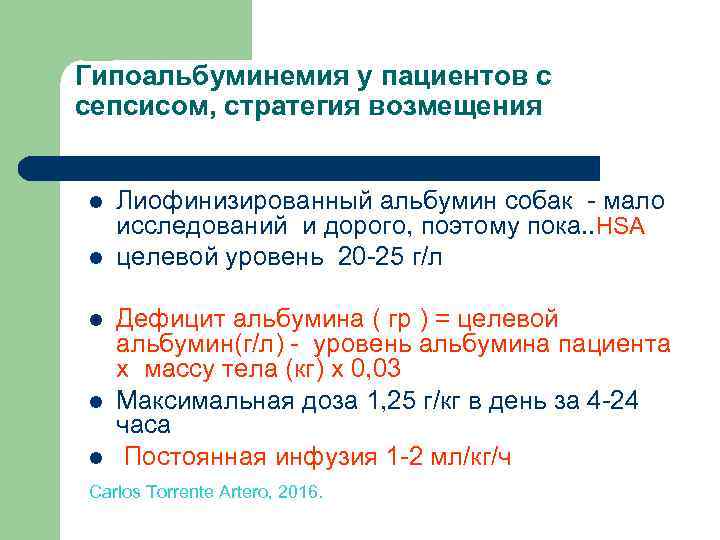 Гипоальбуминемия у пациентов с сепсисом, стратегия возмещения

- Лиофинизированный альбумин собак - мало исследований и дорого, поэтому пока..HSA
- целевой уровень 20-25 г/л
- Дефицит альбумина ( гр ) = целевой альбумин(г/л) - уровень альбумина пациента х массу тела (кг) х 0,03
- Максимальная доза 1,25 г/кг в день за 4-24 часа
- Постоянная инфузия 1-2 мл/кг/ч

Carlos Torrente Artero, 2016.